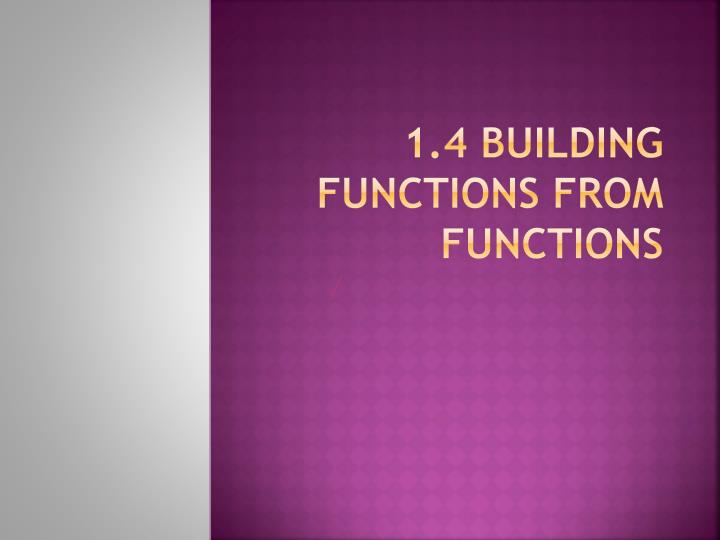 1.4 BUILDING FUNCTIONS FROM FUNCTIONS